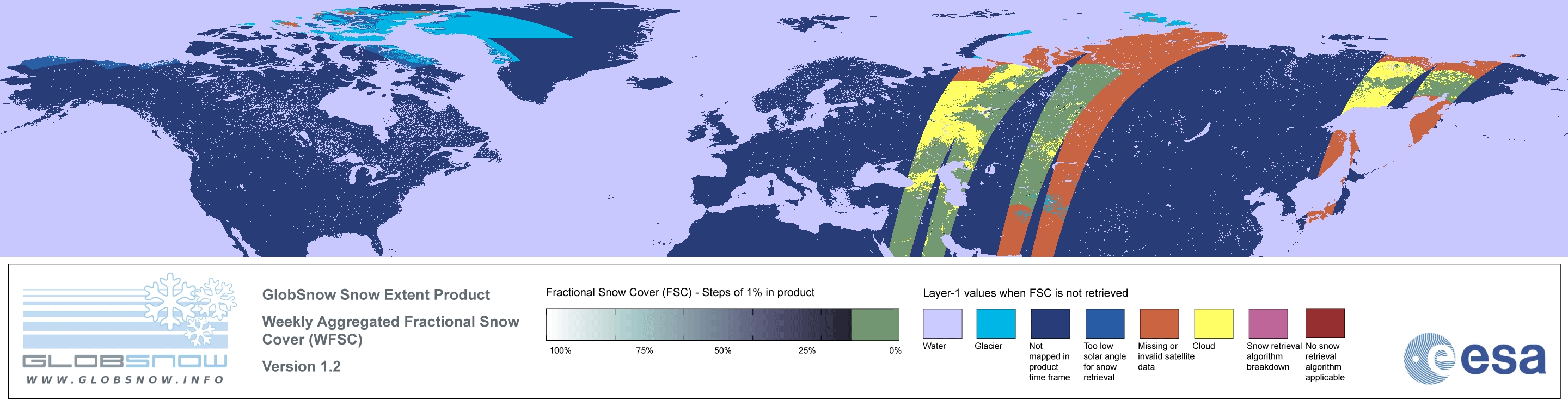 GLOBSNOW
WWW.GLOBSNOW.INFO

GlobSnow Snow Extent Product

Weekly Aggregated Fractional Snow Cover (WFSC)

Version 1.2

Fractional Snow Cover (FSC) - Steps of 1% in product

100% 75% 50% 25% 0%

Layer-1 values when FSC is not retrieved

Water

Glacier

Not mapped in product time frame

Too low solar angle for snow retrieval

Missing or invalid satellite data

Cloud

Snow retrieval algorithm breakdown

No snow retrieval algorithm applicable

esa